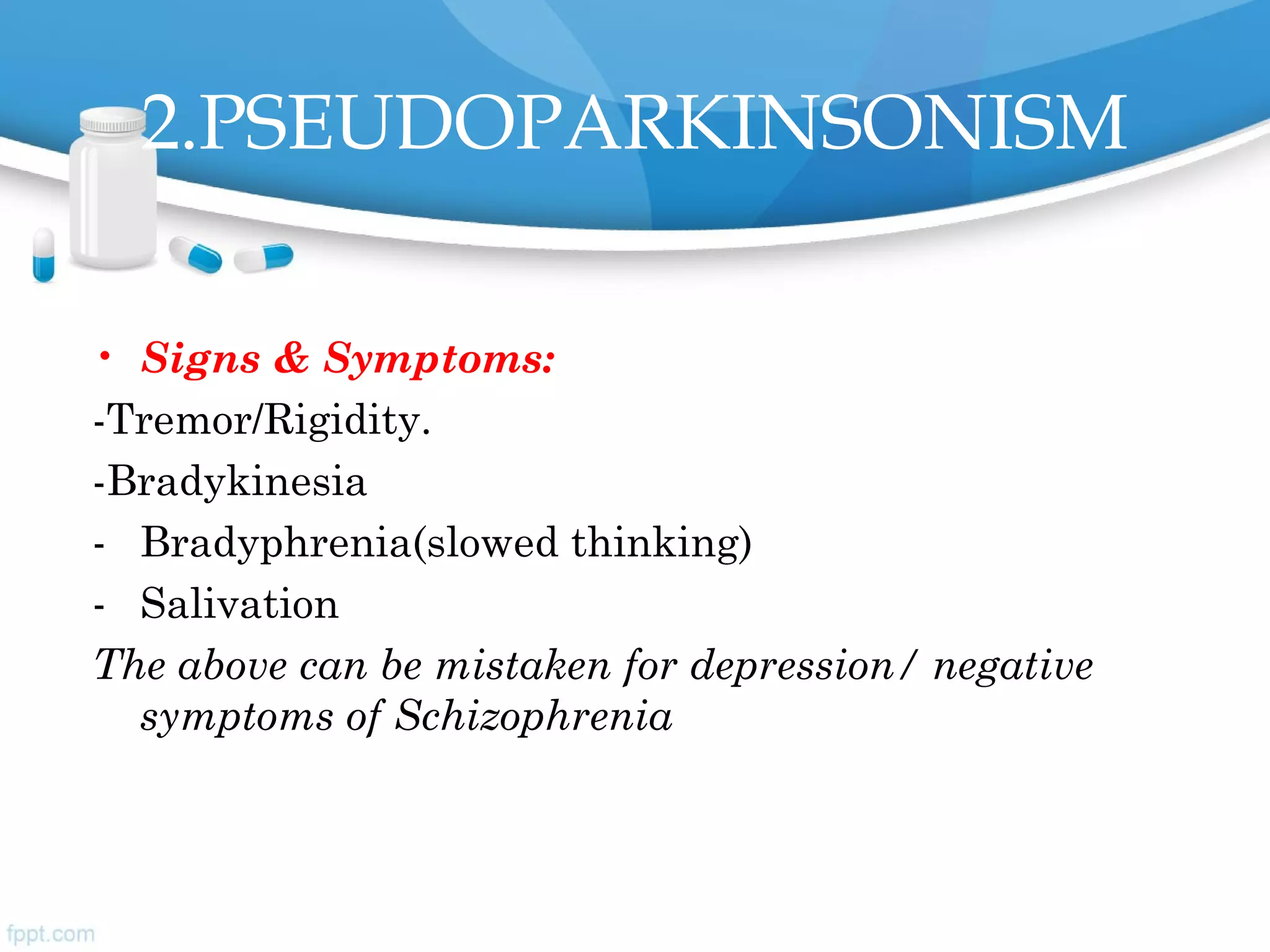 2.PSEUDOPARKINSONISM

• Signs & Symptoms:

-Tremor/Rigidity.

-Bradykinesia

- Bradyphrenia(slowed thinking)

- Salivation

The above can be mistaken for depression/ negative symptoms of Schizophrenia

fppt.com